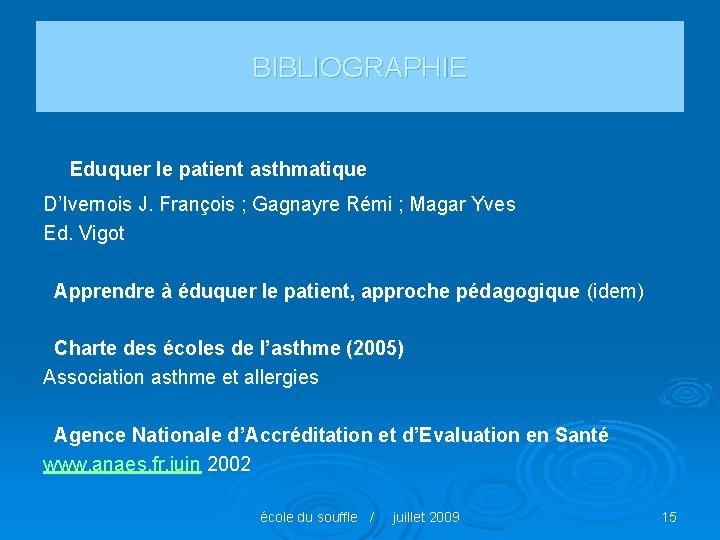 BIBLIOGRAPHIE

Eduquer le patient asthmatique
D'Ivernois J. François ; Gagnayre Rémi ; Magar Yves
Ed. Vigot

Apprendre à éduquer le patient, approche pédagogique (idem)

Charte des écoles de l'asthme (2005)
Association asthme et allergies

Agence Nationale d'Accréditation et d'Evaluation en Santé
www.anaes.fr.juin 2002

école du souffle / juillet 2009

15